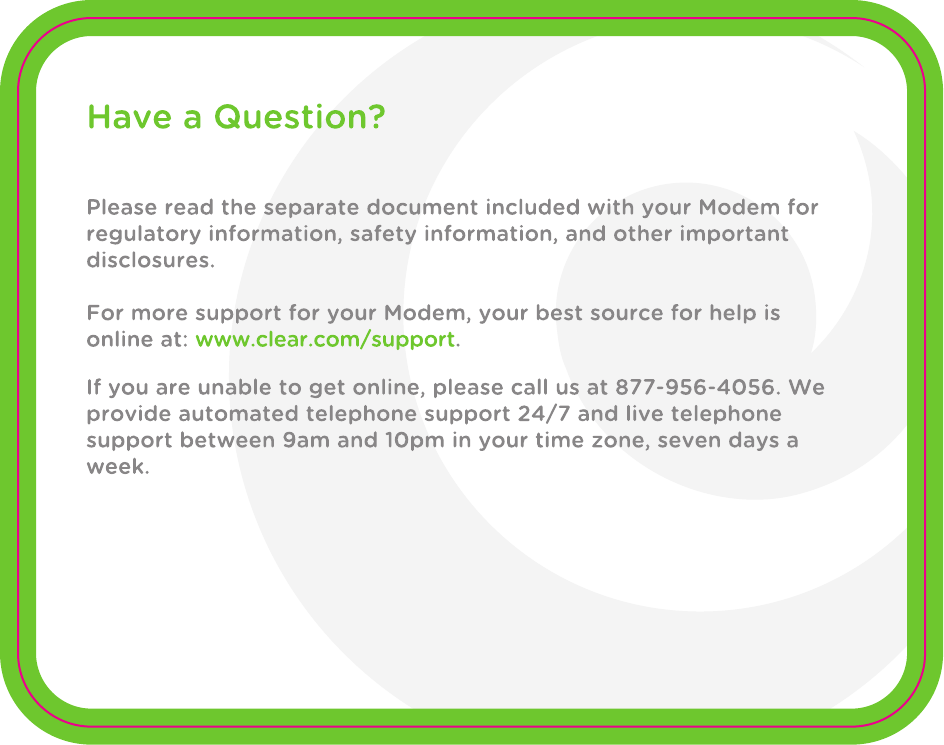 Have a Question?

Please read the separate document included with your Modem for regulatory information, safety information, and other important disclosures.

For more support for your Modem, your best source for help is online at: www.clear.com/support.

If you are unable to get online, please call us at 877-956-4056. We provide automated telephone support 24/7 and live telephone support between 9am and 10pm in your time zone, seven days a week.